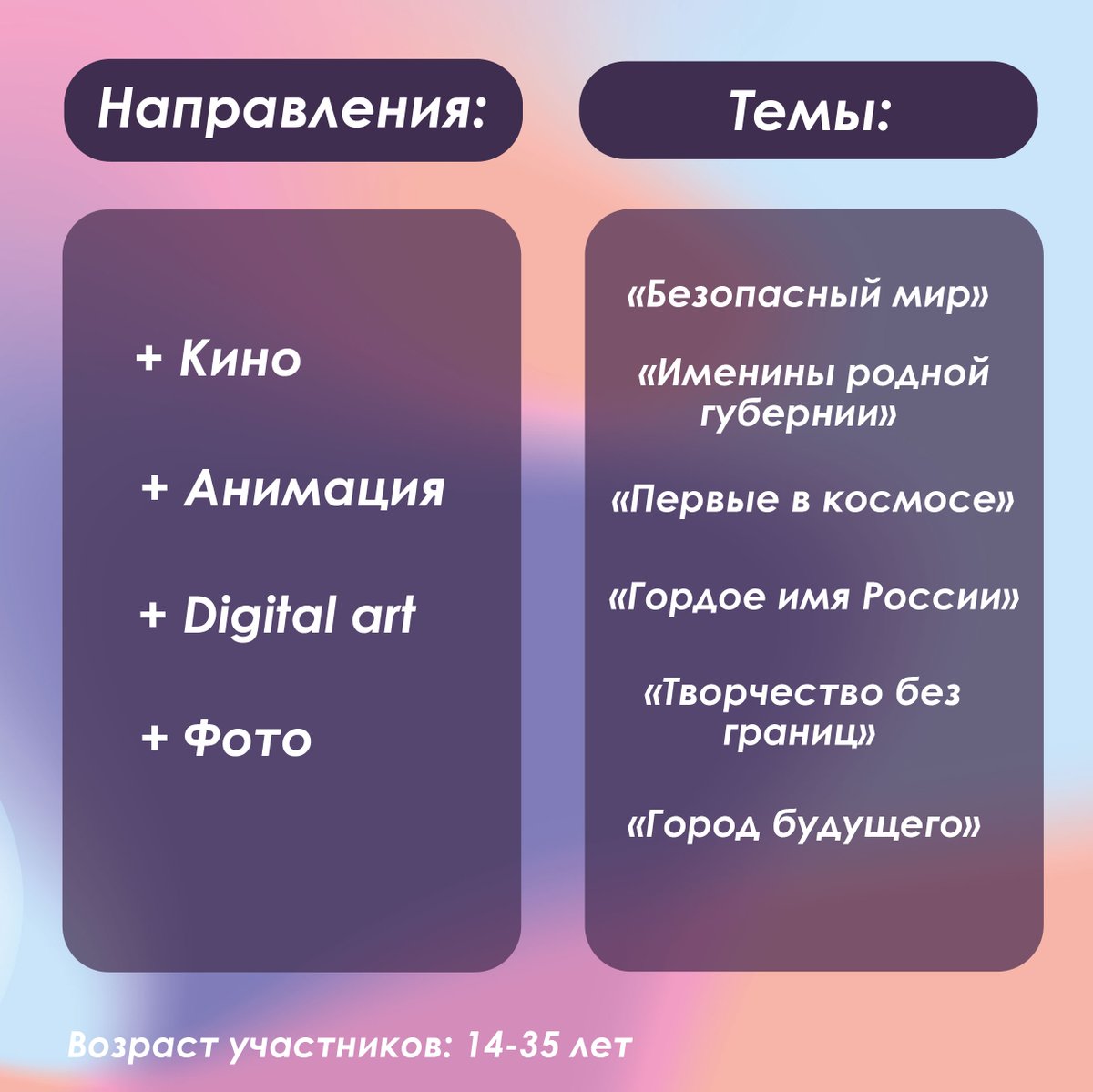 Направления:

+ Кино

+ Анимация

+ Digital art

+ Фото

Темы:

«Безопасный мир»

«Именины родной губернии»

«Первые в космосе»

«Гордое имя России»

«Творчество без границ»

«Город будущего»

Возраст участников: 14-35 лет